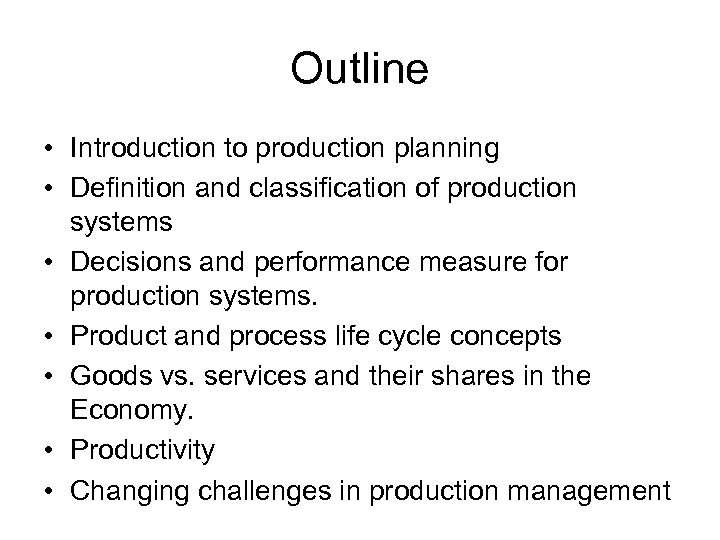 Outline

• Introduction to production planning
• Definition and classification of production systems
• Decisions and performance measure for production systems.
• Product and process life cycle concepts
• Goods vs. services and their shares in the Economy.
• Productivity
• Changing challenges in production management